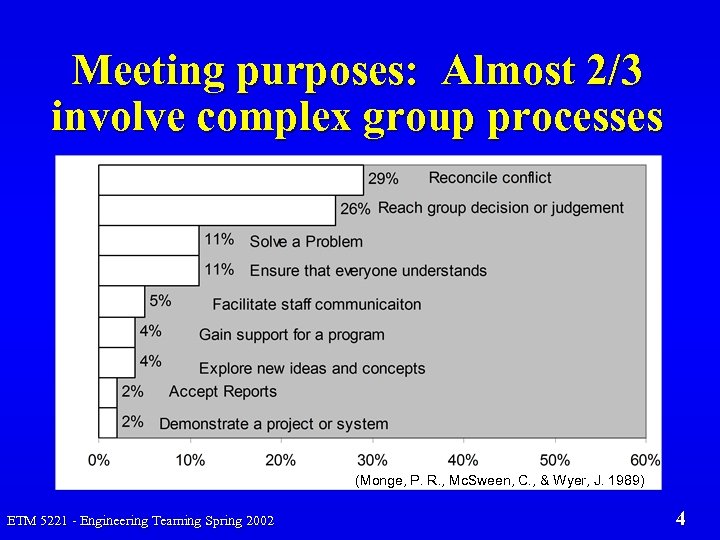 Meeting purposes: Almost 2/3 involve complex group processes

29% Reconcile conflict
26% Reach group decision or judgement
11% Solve a Problem
11% Ensure that everyone understands
5% Facilitate staff communicaiton
4% Gain support for a program
4% Explore new ideas and concepts
2% Accept Reports
2% Demonstrate a project or system

0% 10% 20% 30% 40% 50% 60%

(Monge, P. R., McSween, C., & Wyer, J. 1989)

ETM 5221 - Engineering Teaming Spring 2002

4